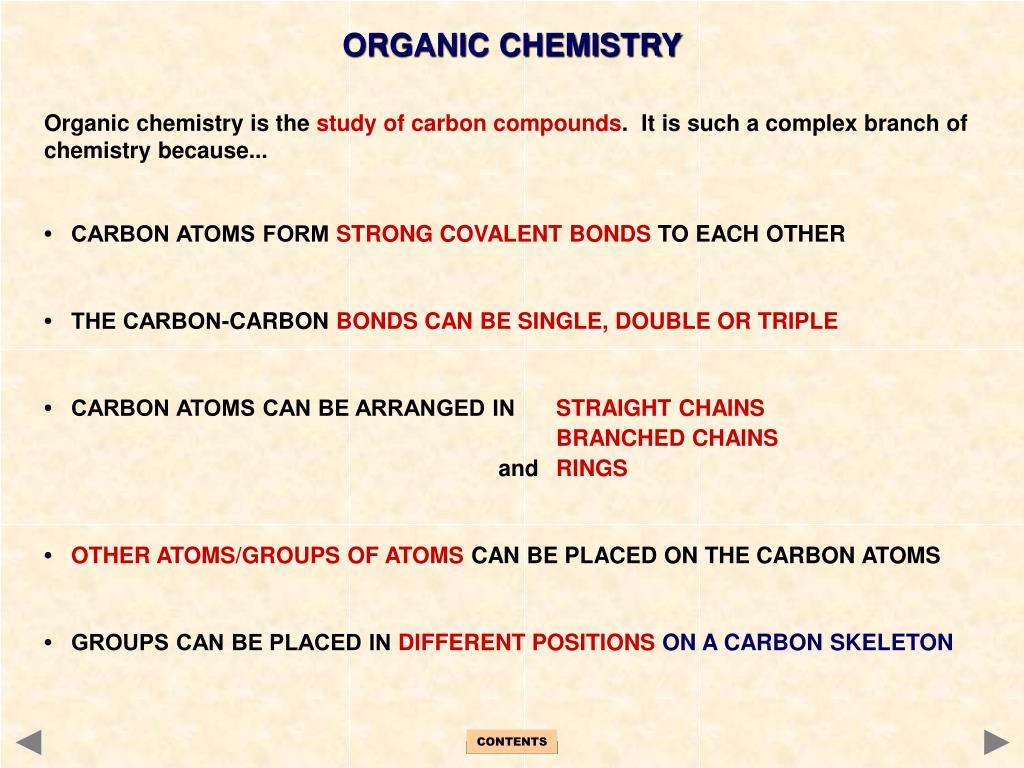 ORGANIC CHEMISTRY

Organic chemistry is the study of carbon compounds. It is such a complex branch of chemistry because...

• CARBON ATOMS FORM STRONG COVALENT BONDS TO EACH OTHER

• THE CARBON-CARBON BONDS CAN BE SINGLE, DOUBLE OR TRIPLE

• CARBON ATOMS CAN BE ARRANGED IN STRAIGHT CHAINS
BRANCHED CHAINS
and RINGS

• OTHER ATOMS/GROUPS OF ATOMS CAN BE PLACED ON THE CARBON ATOMS

• GROUPS CAN BE PLACED IN DIFFERENT POSITIONS ON A CARBON SKELETON

CONTENTS